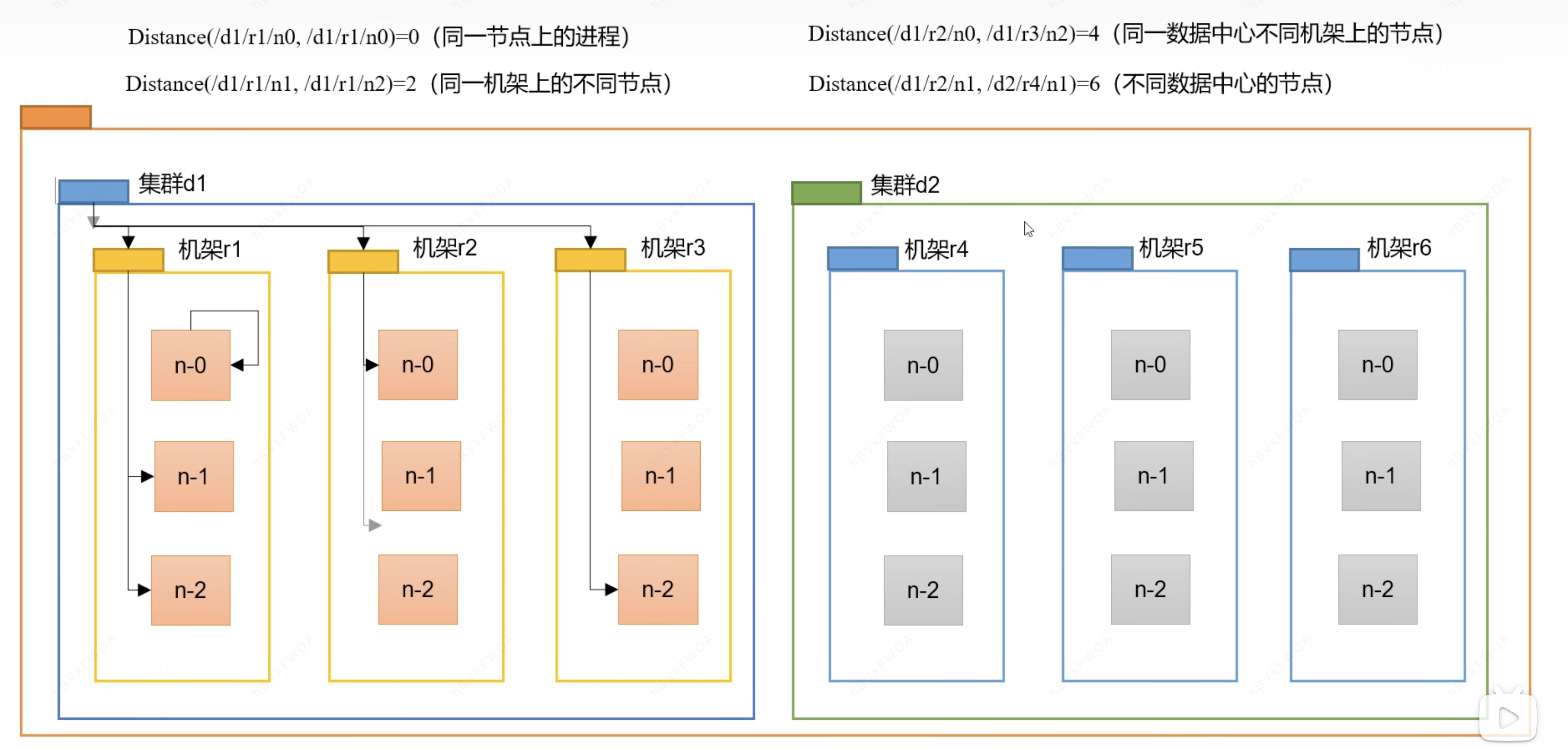 Distance(/d1/r1/n0, /d1/r1/n0)=0（同一节点上的进程）

Distance(/d1/r1/n1, /d1/r1/n2)=2（同一机架上的不同节点）

Distance(/d1/r2/n0, /d1/r3/n2)=4（同一数据中心不同机架上的节点）

Distance(/d1/r2/n1, /d2/r4/n1)=6（不同数据中心的节点）

集群d1

机架r1

n-0

n-1

n-2

机架r2

n-0

n-1

n-2

机架r3

n-0

n-1

n-2

集群d2

机架r4

n-0

n-1

n-2

机架r5

n-0

n-1

n-2

机架r6

n-0

n-1

n-2